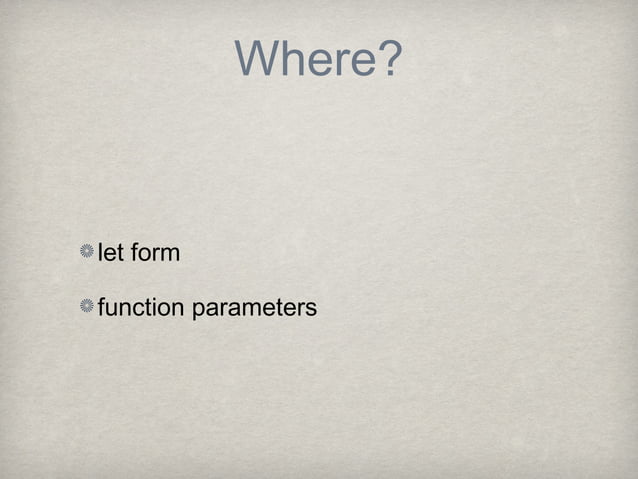 Where?

let form

function parameters